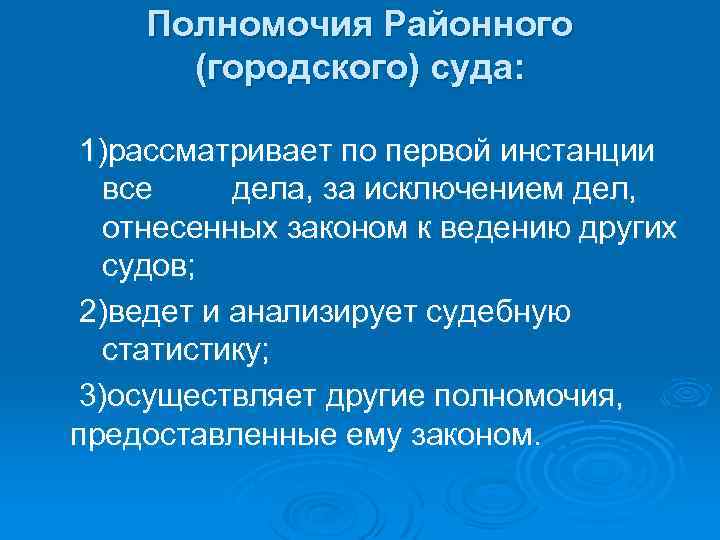 Полномочия Районного (городского) суда:

1)рассматривает по первой инстанции все дела, за исключением дел, отнесенных законом к ведению других судов;

2)ведет и анализирует судебную статистику;

3)осуществляет другие полномочия, предоставленные ему законом.